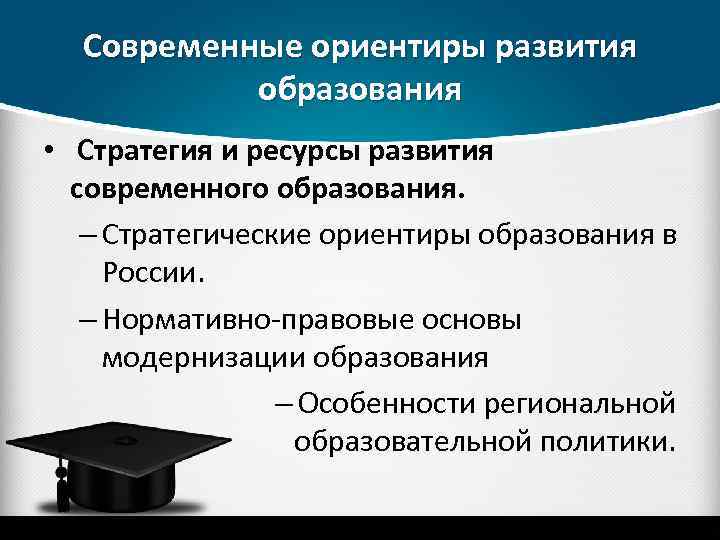 Современные ориентиры развития образования

• Стратегия и ресурсы развития современного образования.

– Стратегические ориентиры образования в России.

– Нормативно-правовые основы модернизации образования

– Особенности региональной образовательной политики.